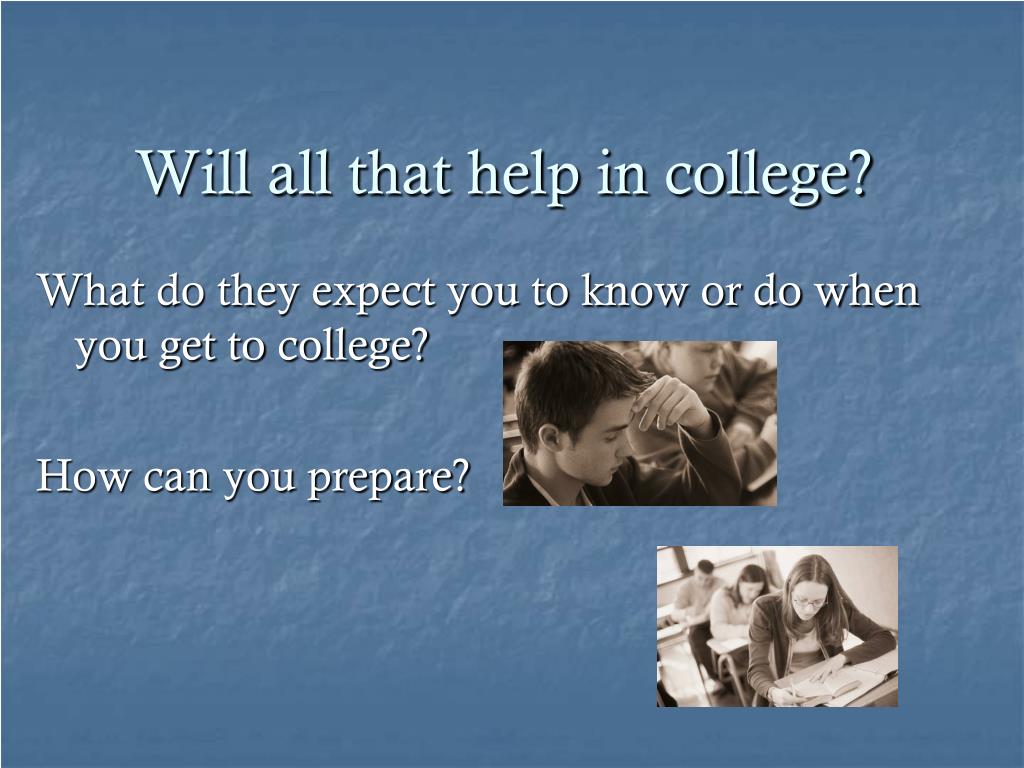 Will all that help in college?

What do they expect you to know or do when you get to college?

How can you prepare?